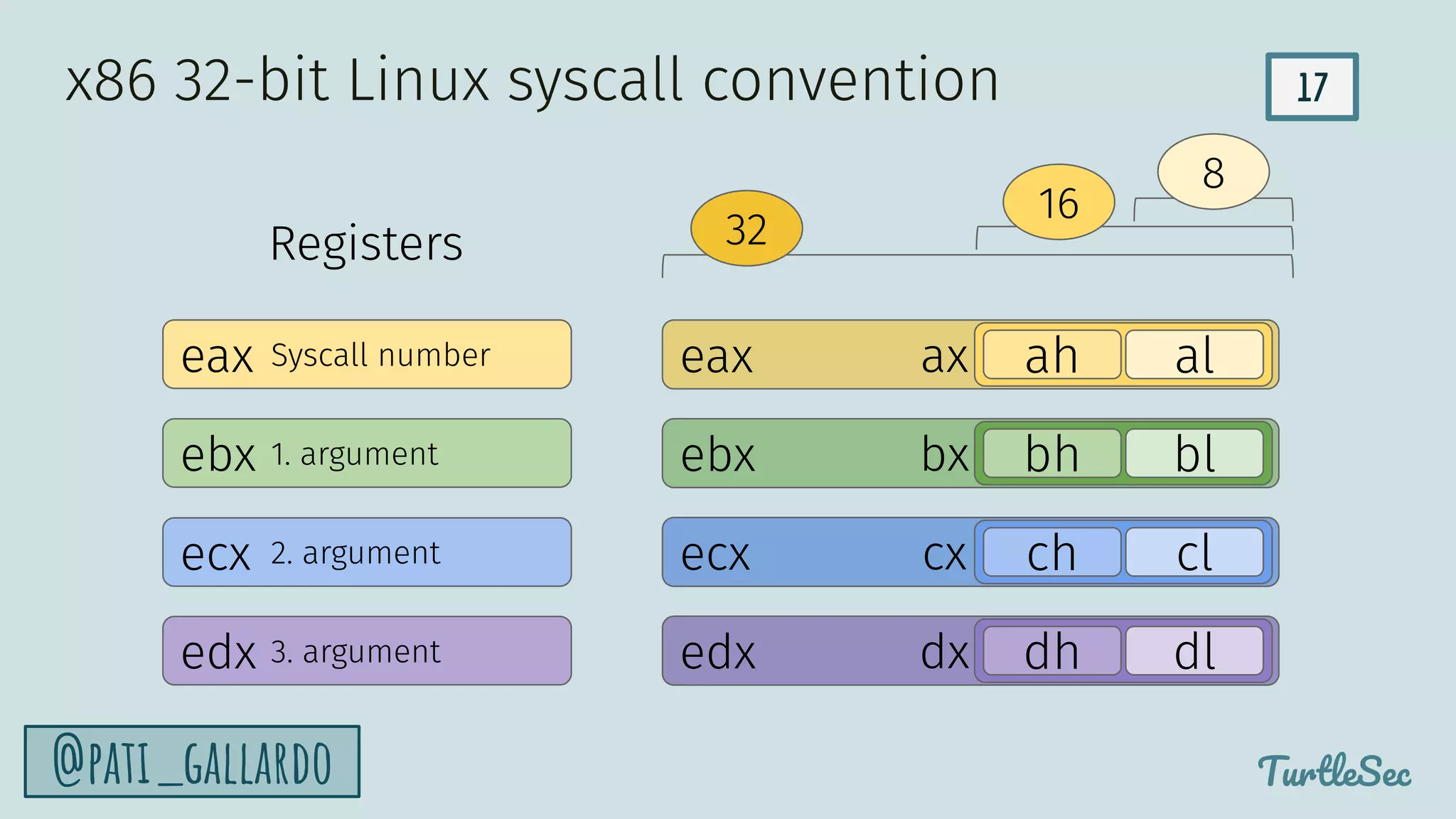 x86 32-bit Linux syscall convention

17

Registers

eax Syscall number

ebx 1. argument

ecx 2. argument

edx 3. argument

32

16

8

eax ax ah al

ebx bx bh bl

ecx cx ch cl

edx dx dh dl

@PATI_GALLARDO

TurtleSec